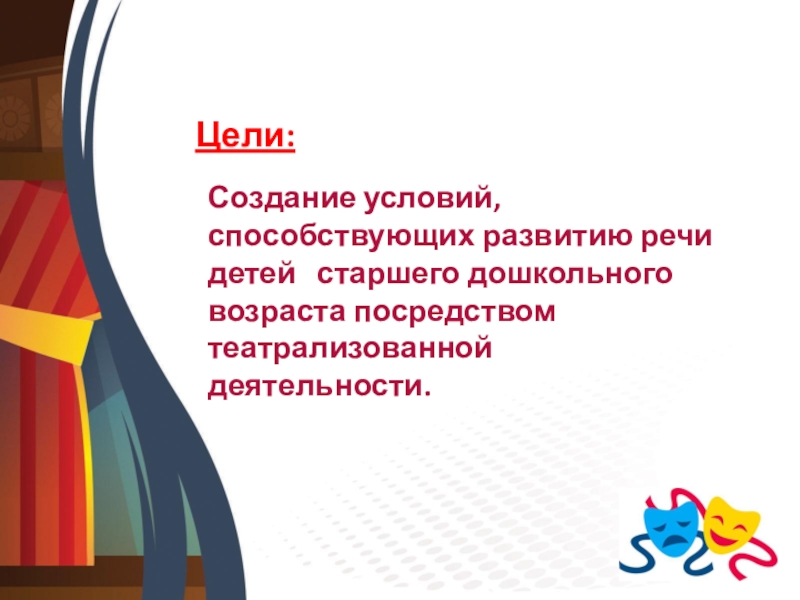 Цели:

Создание условий, способствующих развитию речи детей  старшего дошкольного возраста посредством театрализованной деятельности.